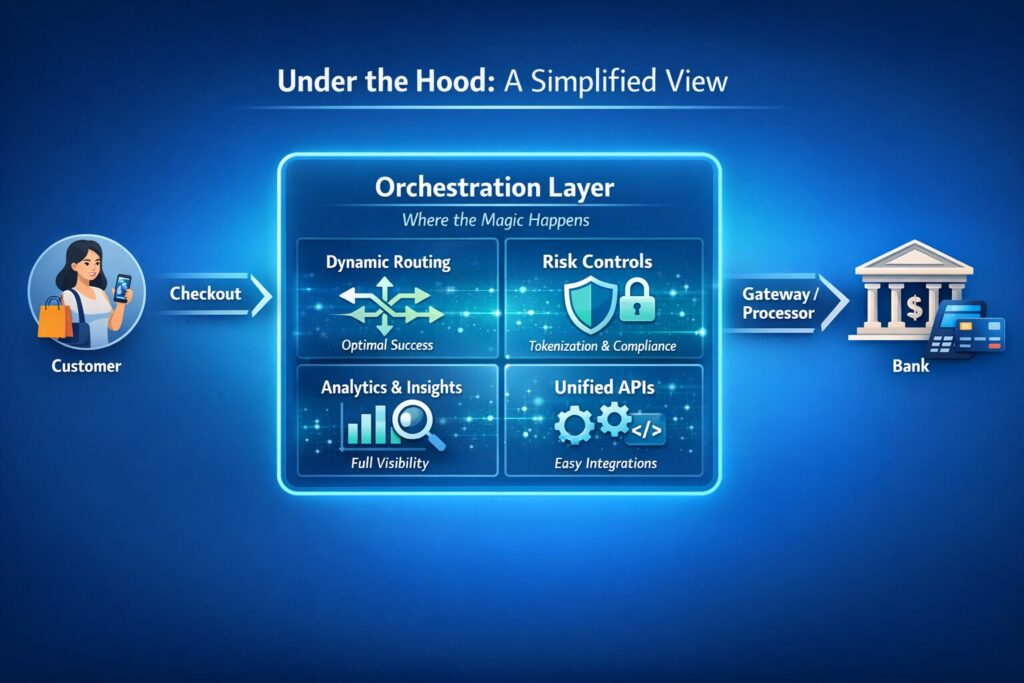 Under the Hood: A Simplified View

Customer

Checkout

Orchestration Layer

Where the Magic Happens

Dynamic Routing

Optimal Success

Risk Controls

Tokenization & Compliance

Analytics & Insights

Full Visibility

Unified APIs

</>

Easy Integrations

Gateway / Processor

$

Bank